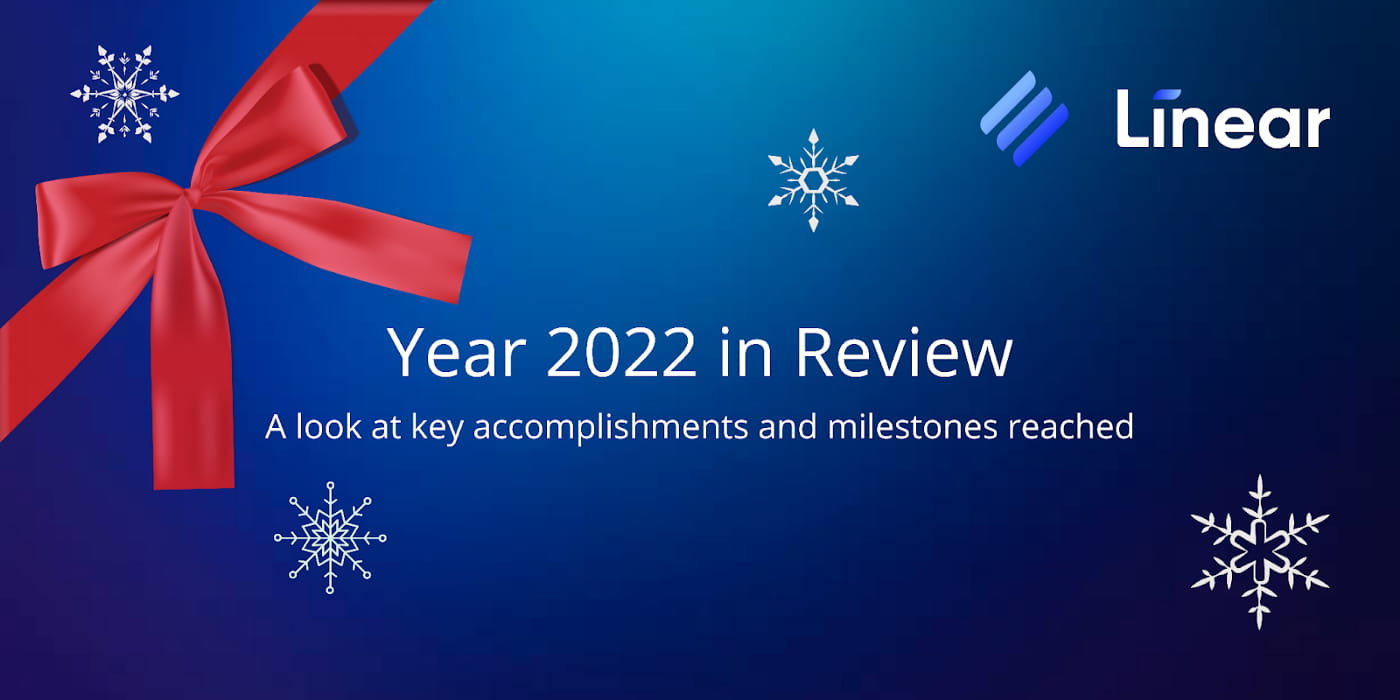 Linear

Year 2022 in Review

A look at key accomplishments and milestones reached